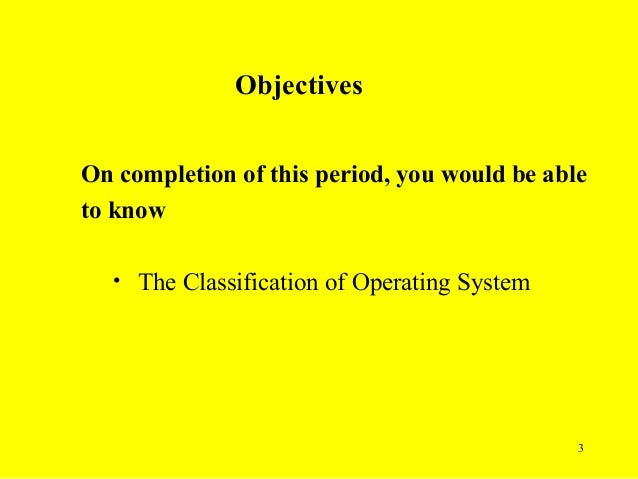 Objectives

On completion of this period, you would be able to know

• The Classification of Operating System

3